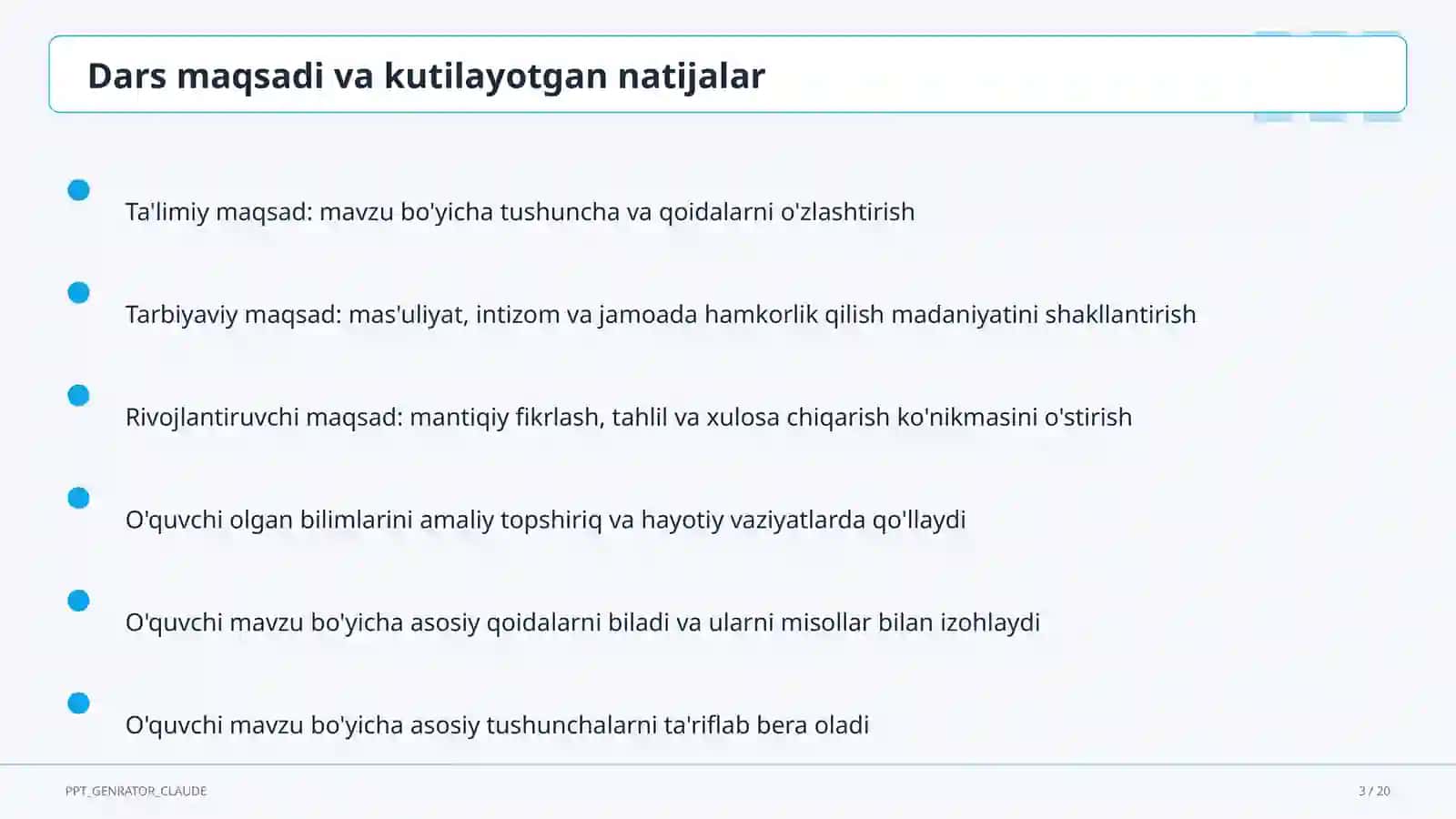 Dars maqsadi va kutilayotgan natijalar

Ta'limiy maqsad: mavzu bo'yicha tushuncha va qoidalarni o'zlashtirish

Tarbiyaviy maqsad: mas'uliyat, intizom va jamoada hamkorlik qilish madaniyatini shakllantirish

Rivojlantiruvchi maqsad: mantiqiy fikrlash, tahlil va xulosa chiqarish ko'nikmasini o'stirish

O'quvchi olgan bilimlarini amaliy topshiriq va hayotiy vaziyatlarda qo'llaydi

O'quvchi mavzu bo'yicha asosiy qoidalarni biladi va ularni misollar bilan izohlaydi

O'quvchi mavzu bo'yicha asosiy tushunchalarni ta'riflab bera oladi

PPT_GENRATOR_CLAUDE

3 / 20